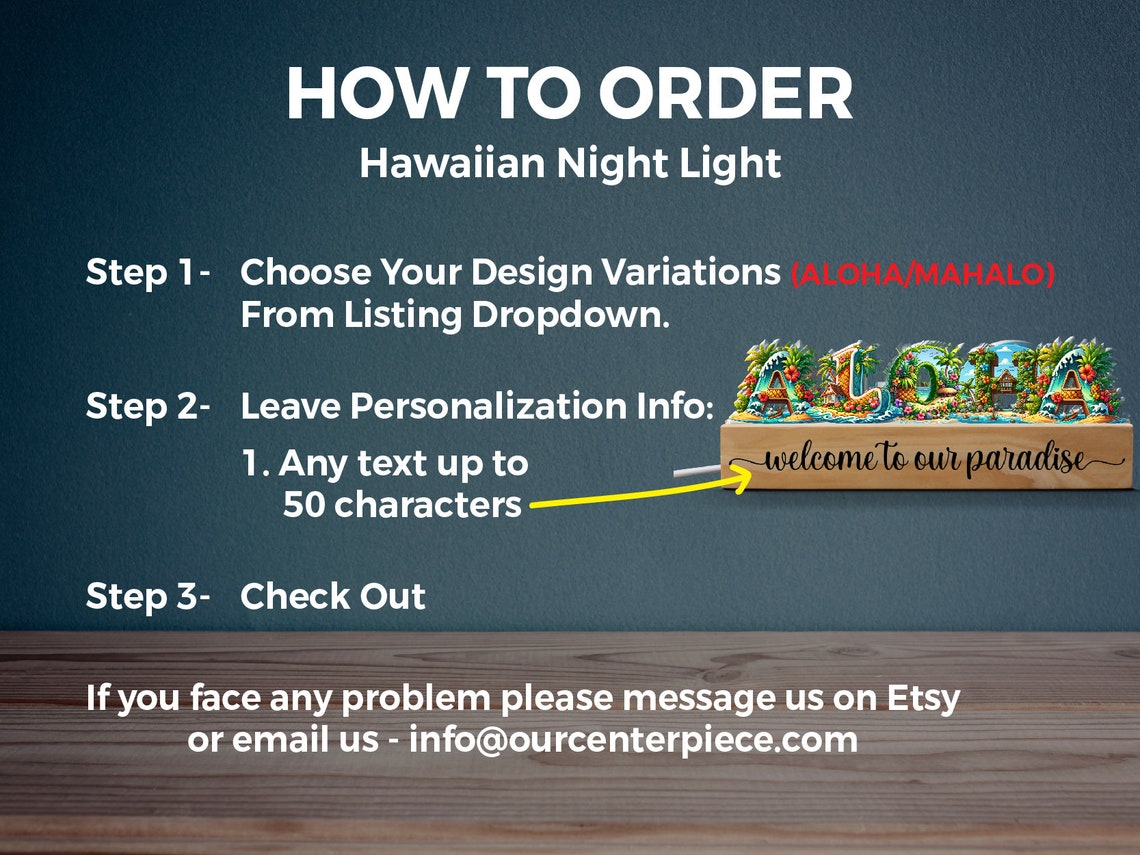 HOW TO ORDER
Hawaiian Night Light

Step 1- Choose Your Design Variations (ALOHA/MAHALO) From Listing Dropdown.

Step 2- Leave Personalization Info:
1. Any text up to 50 characters

ALOHA
welcome to our paradise

Step 3- Check Out

If you face any problem please message us on Etsy or email us - info@ourcenterpiece.com